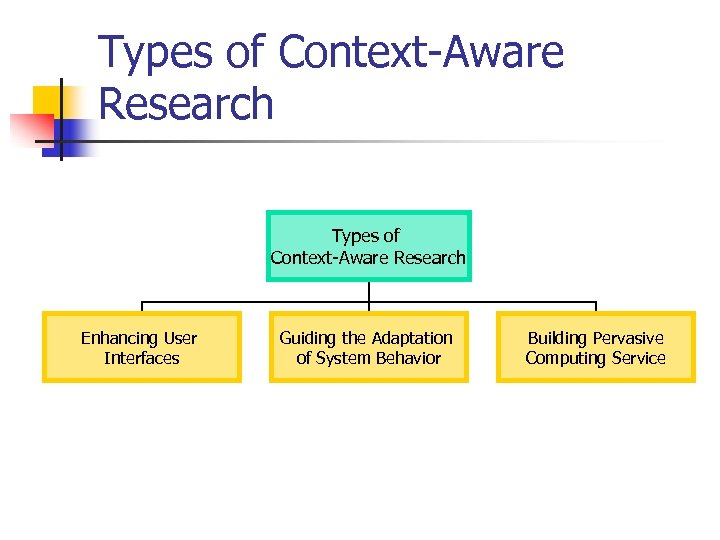 Types of Context-Aware Research

Types of Context-Aware Research

Enhancing User Interfaces

Guiding the Adaptation of System Behavior

Building Pervasive Computing Service